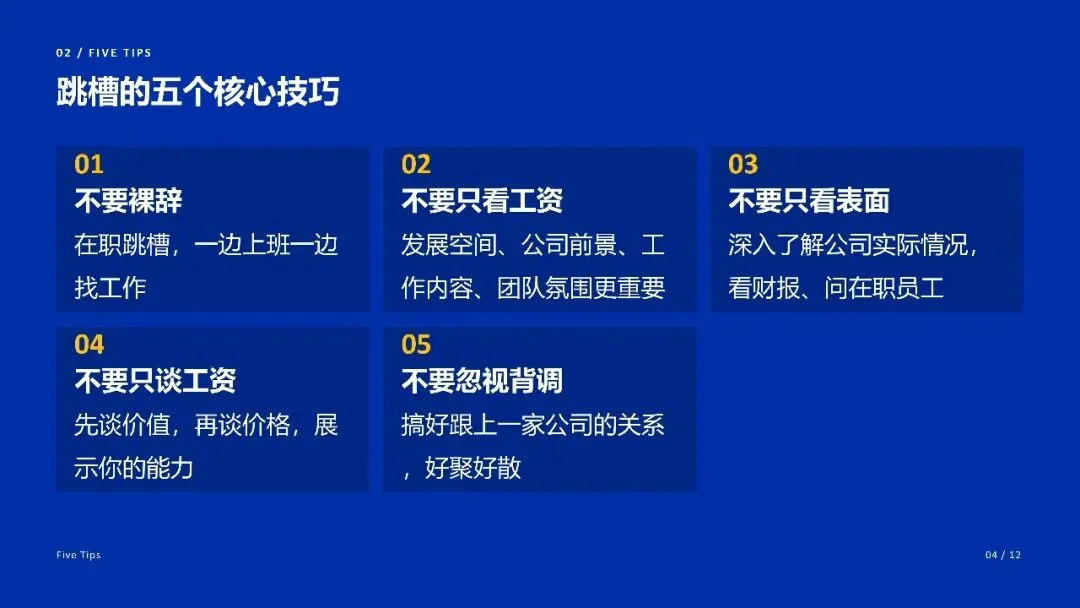 02 / FIVE TIPS

跳槽的五个核心技巧

01
不要裸辞
在职跳槽，一边上班一边找工作

02
不要只看工资
发展空间、公司前景、工作内容、团队氛围更重要

03
不要只看表面
深入了解公司实际情况，看财报、问在职员工

04
不要只谈工资
先谈价值，再谈价格，展示你的能力

05
不要忽视背调
搞好跟上一家公司的关系，好聚好散

Five Tips

04 / 12